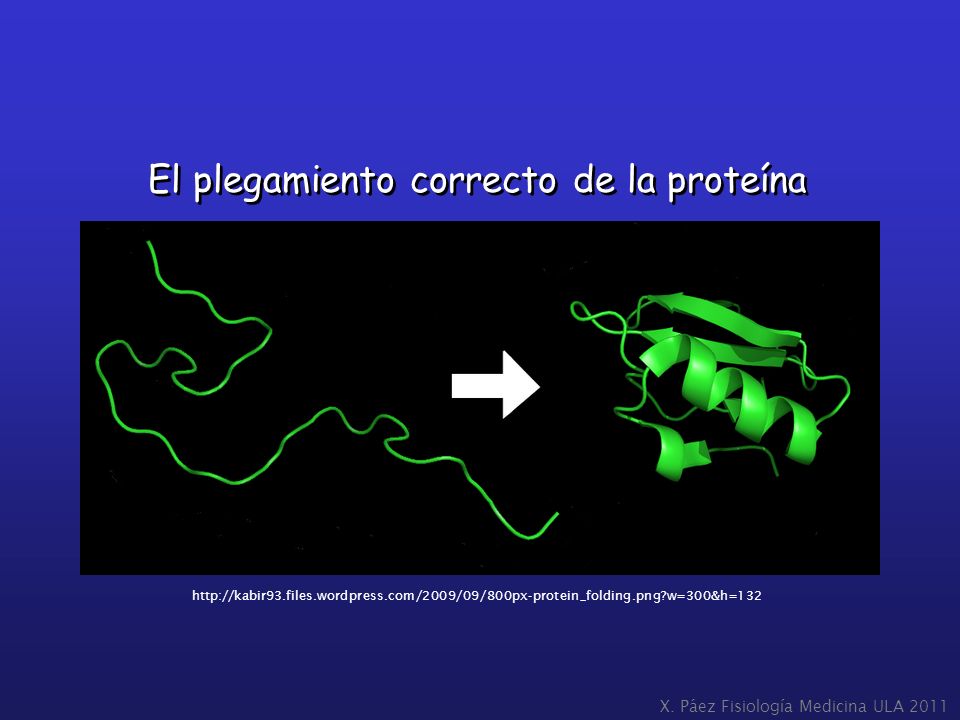 El plegamiento correcto de la proteína

http://kabir93.files.wordpress.com/2009/09/800px-protein_folding.png?w=300&h=132

X. Páez Fisiología Medicina ULA 2011